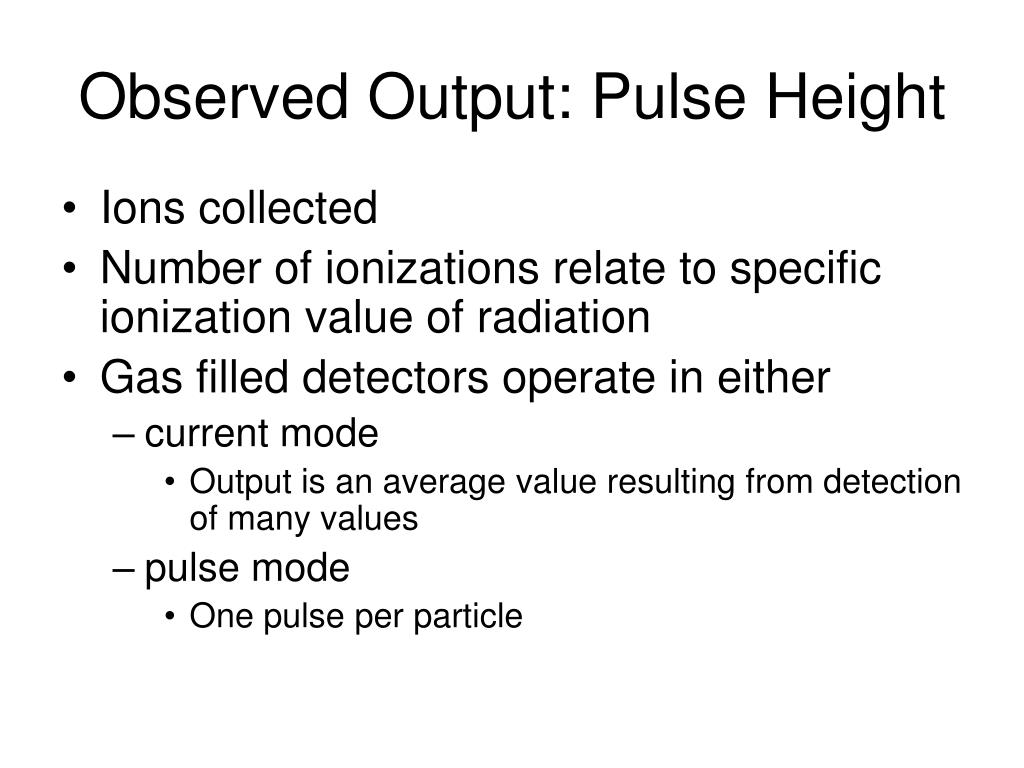 Observed Output: Pulse Height

• Ions collected
• Number of ionizations relate to specific ionization value of radiation
• Gas filled detectors operate in either
– current mode
• Output is an average value resulting from detection of many values
– pulse mode
• One pulse per particle